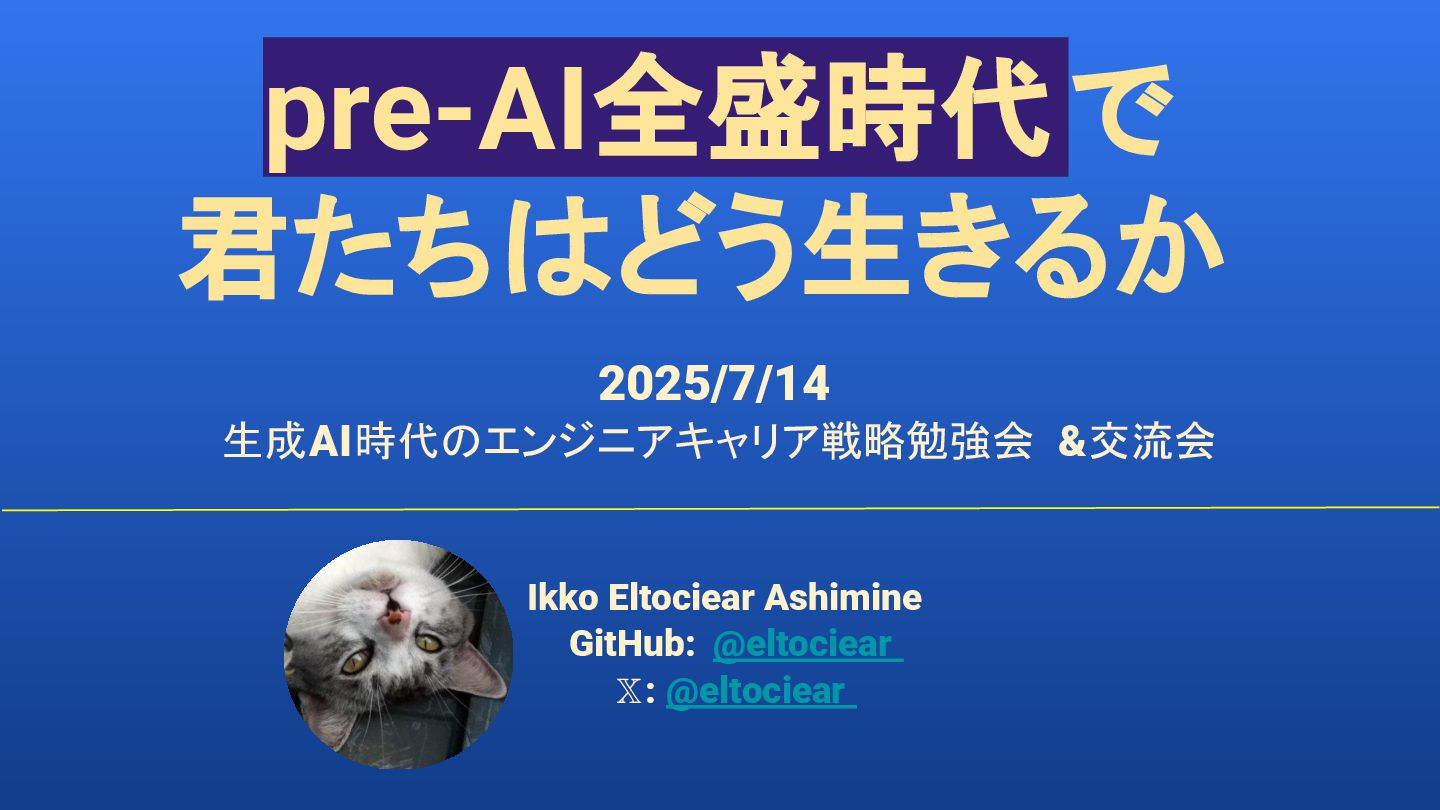 pre-AI全盛時代で
君たちはどう生きるか

2025/7/14
生成AI時代のエンジニアキャリア戦略勉強会 &交流会

Ikko Eltociear Ashimine
GitHub: @eltociear
𝕏: @eltociear